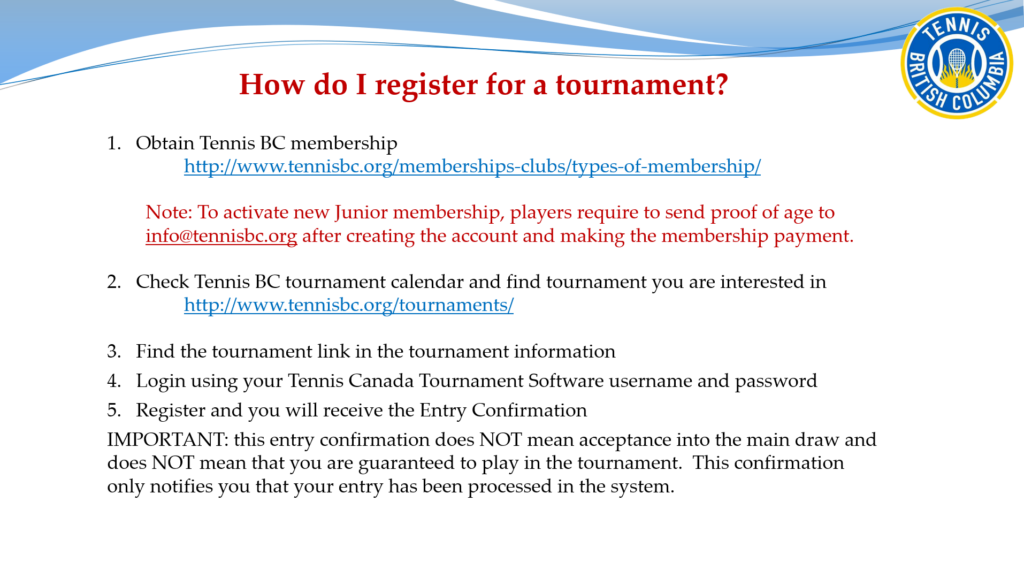 TENNIS BRITISH COLUMBIA

How do I register for a tournament?

1. Obtain Tennis BC membership
http://www.tennisbc.org/memberships-clubs/types-of-membership/

Note: To activate new Junior membership, players require to send proof of age to info@tennisbc.org after creating the account and making the membership payment.

2. Check Tennis BC tournament calendar and find tournament you are interested in
http://www.tennisbc.org/tournaments/

3. Find the tournament link in the tournament information
4. Login using your Tennis Canada Tournament Software username and password
5. Register and you will receive the Entry Confirmation

IMPORTANT: this entry confirmation does NOT mean acceptance into the main draw and does NOT mean that you are guaranteed to play in the tournament. This confirmation only notifies you that your entry has been processed in the system.